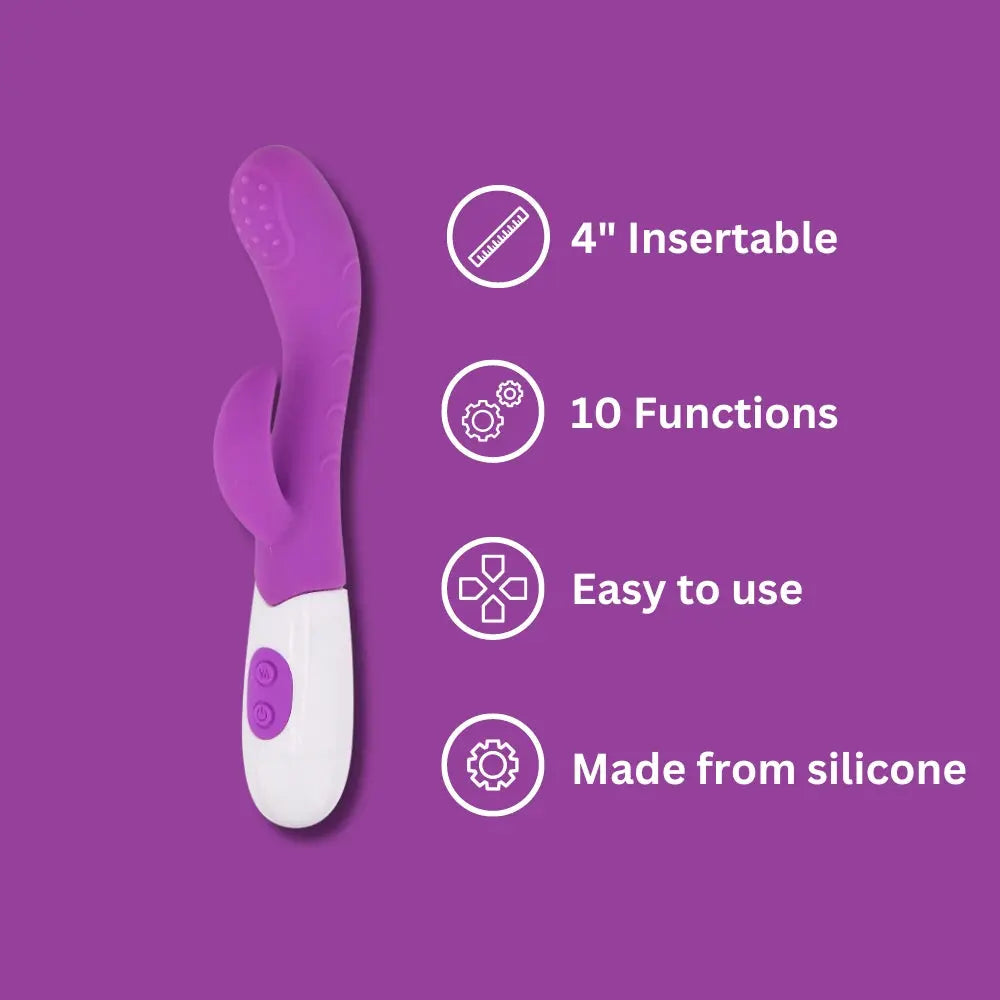 4" Insertable

10 Functions

Easy to use

Made from silicone